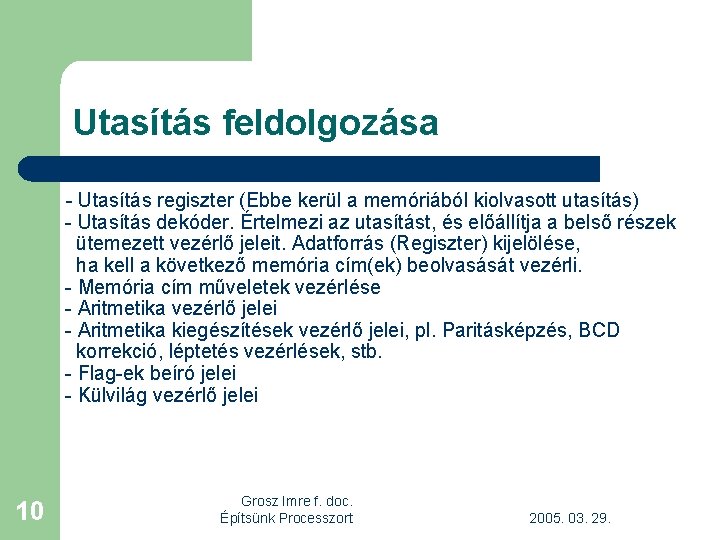 Utasítás feldolgozása

- Utasítás regiszter (Ebbe kerül a memóriából kiolvasott utasítás)
- Utasítás dekóder. Értelmezi az utasítást, és előállítja a belső részek ütemezett vezérlő jeleit. Adatforrás (Regiszter) kijelölése, ha kell a következő memória cím(ek) beolvasását vezérli.
- Memória cím műveletek vezérlése
- Aritmetika vezérlő jelei
- Aritmetika kiegészítések vezérlő jelei, pl. Paritásképzés, BCD korrekció, léptetés vezérlések, stb.
- Flag-ek beíró jelei
- Külvilág vezérlő jelei

10

Grosz Imre f. doc.
Építsünk Processzort

2005. 03. 29.